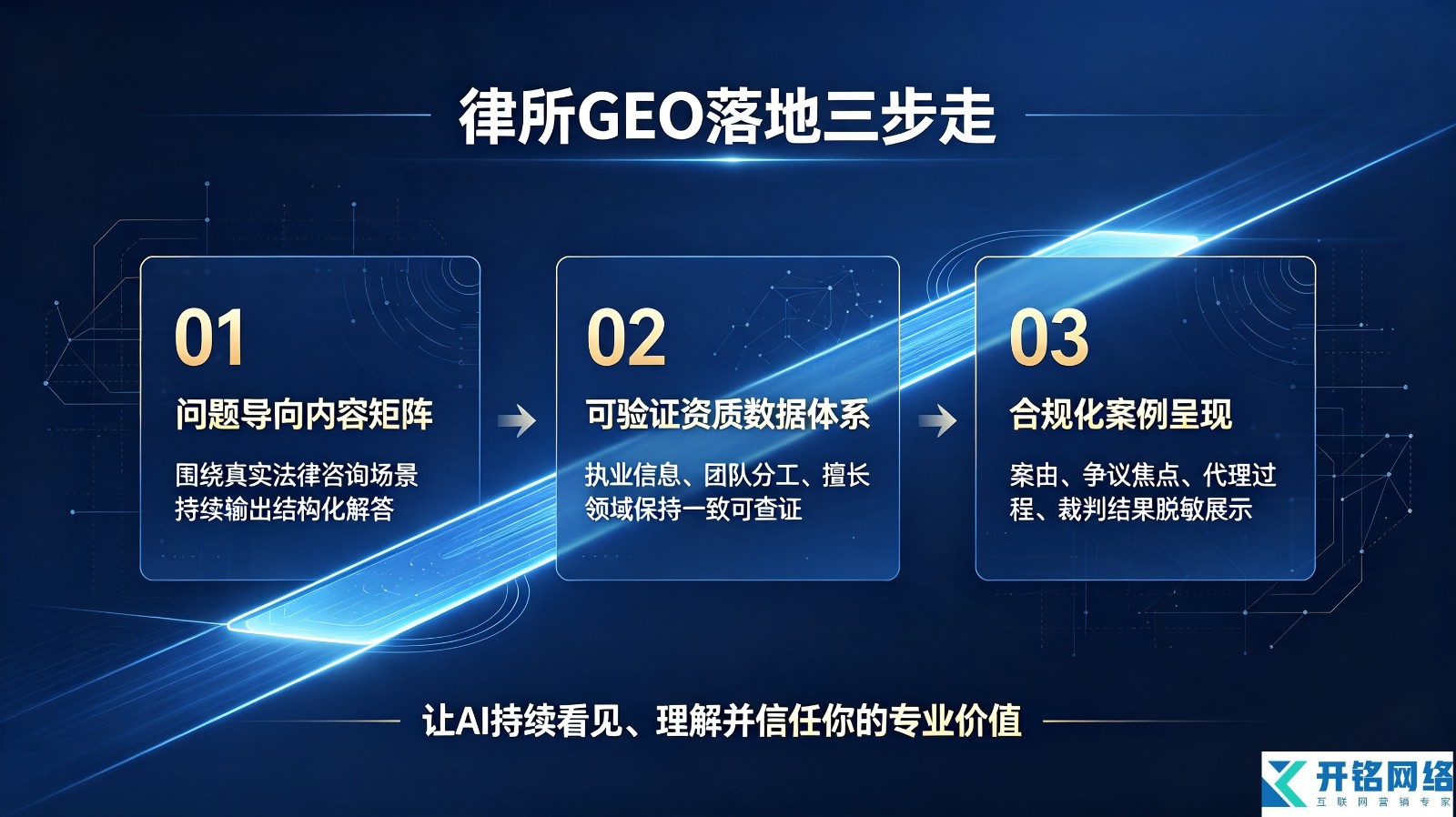 律所GEO落地三步走

01
问题导向内容矩阵
围绕真实法律咨询场景持续输出结构化解答

02
可验证资质数据体系
执业信息、团队分工、擅长领域保持一致可查证

03
合规化案例呈现
案由、争议焦点、代理过程、裁判结果脱敏展示

让AI持续看见、理解并信任你的专业价值

开铭网络
互联网营销专家